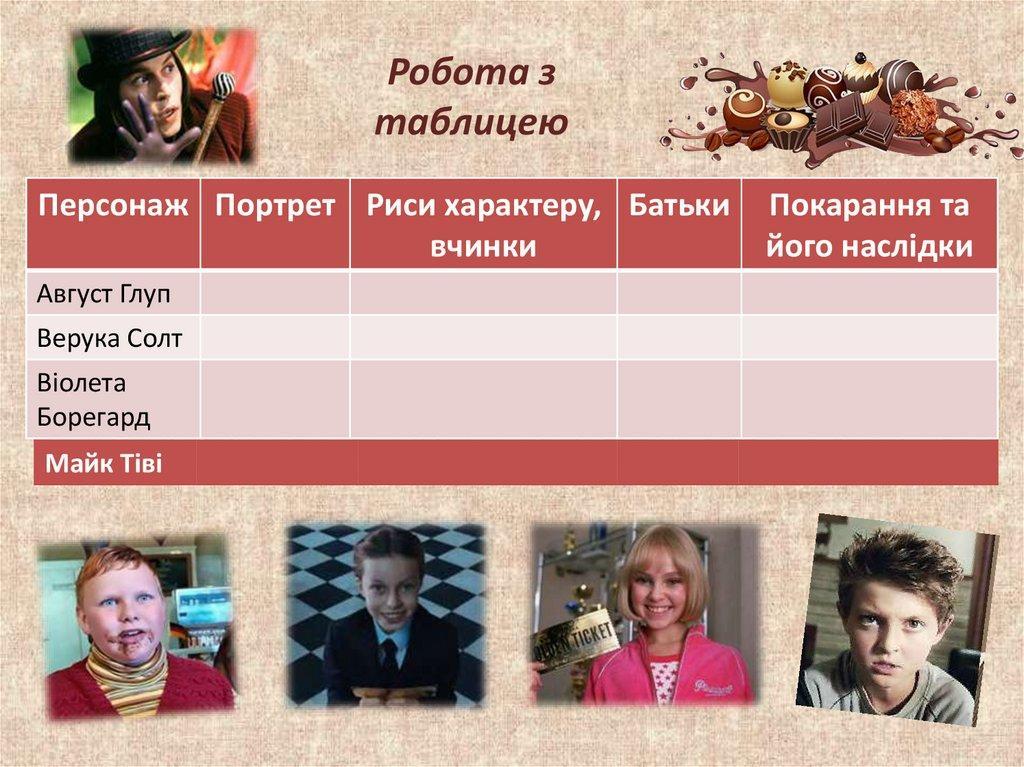 Робота з таблицею

| Персонаж | Портрет | Риси характеру, вчинки | Батьки | Покарання та його наслідки |
|---|---|---|---|---|
| Август Глуп | | | | |
| Верука Солт | | | | |
| Віолета Борегард | | | | |
| Майк Тіві | | | | |

GOLDEN TICKET